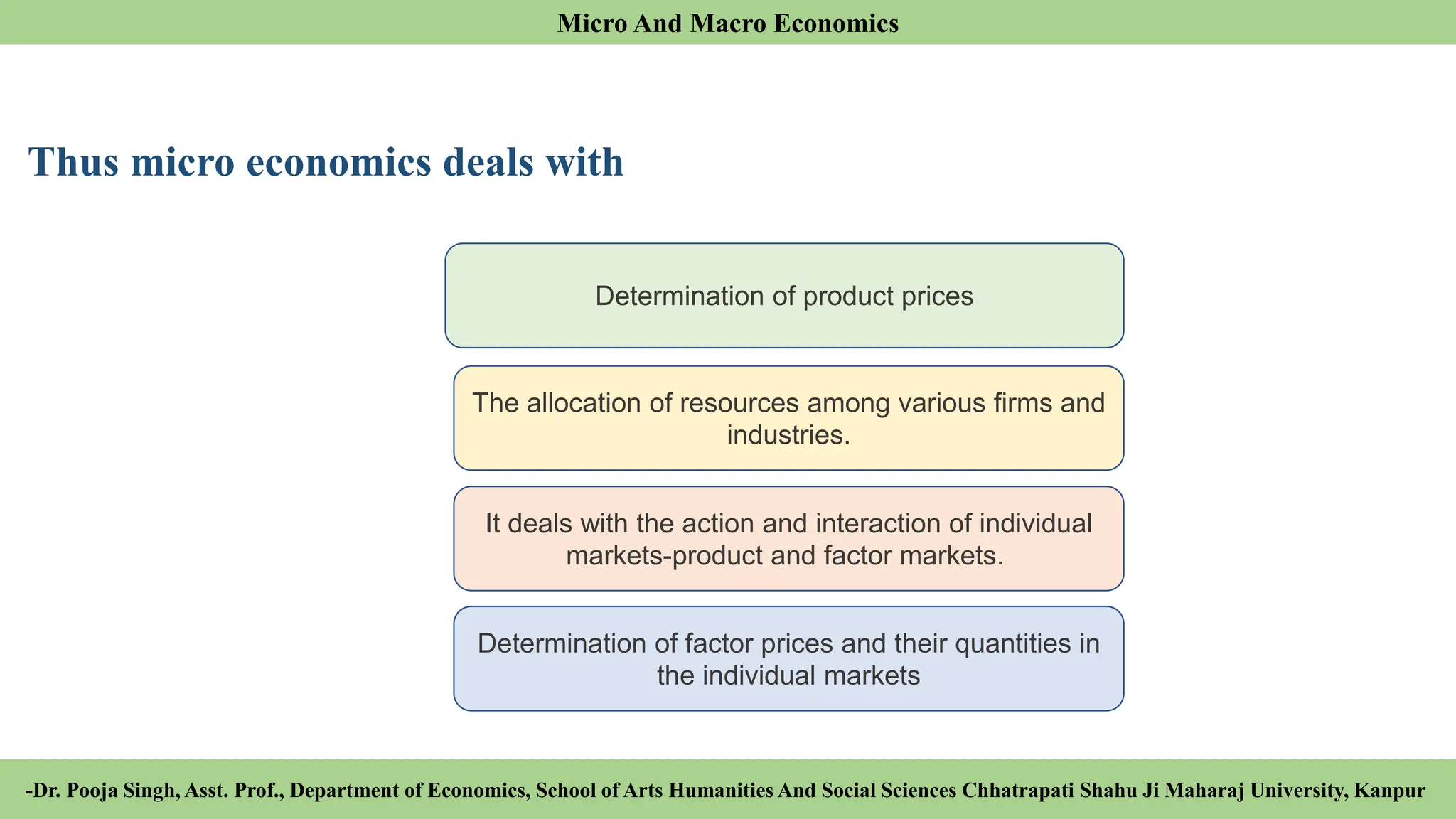 Micro And Macro Economics

Thus micro economics deals with

Determination of product prices

The allocation of resources among various firms and industries.

It deals with the action and interaction of individual markets-product and factor markets.

Determination of factor prices and their quantities in the individual markets

-Dr. Pooja Singh, Asst. Prof., Department of Economics, School of Arts Humanities And Social Sciences Chhatrapati Shahu Ji Maharaj University, Kanpur